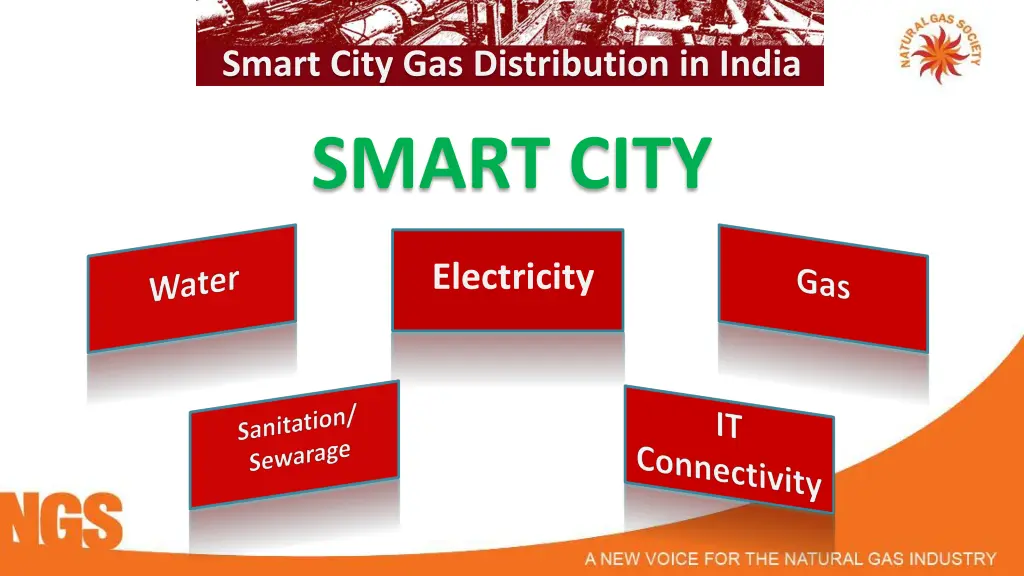 Smart City Gas Distribution in India

NATURAL GAS SOCIETY

SMART CITY

Water

Electricity

Gas

Sanitation/ Sewarage

IT Connectivity

NGS

A NEW VOICE FOR THE NATURAL GAS INDUSTRY